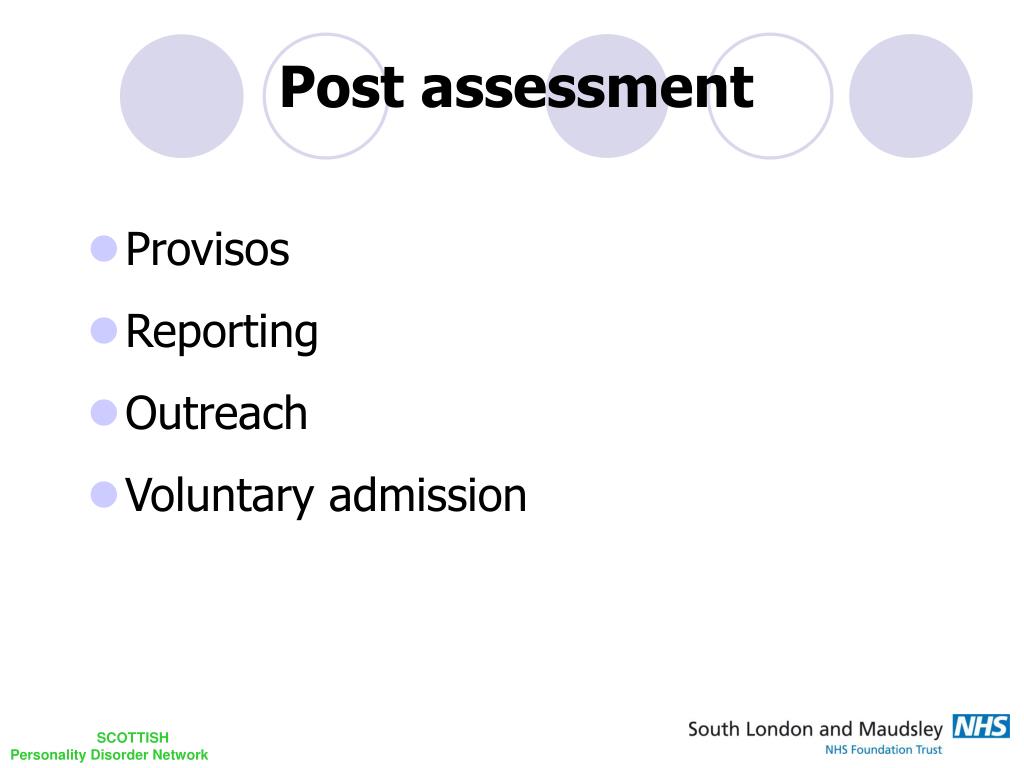 Post assessment

Provisos
Reporting
Outreach
Voluntary admission

SCOTTISH
Personality Disorder Network

South London and Maudsley NHS
NHS Foundation Trust